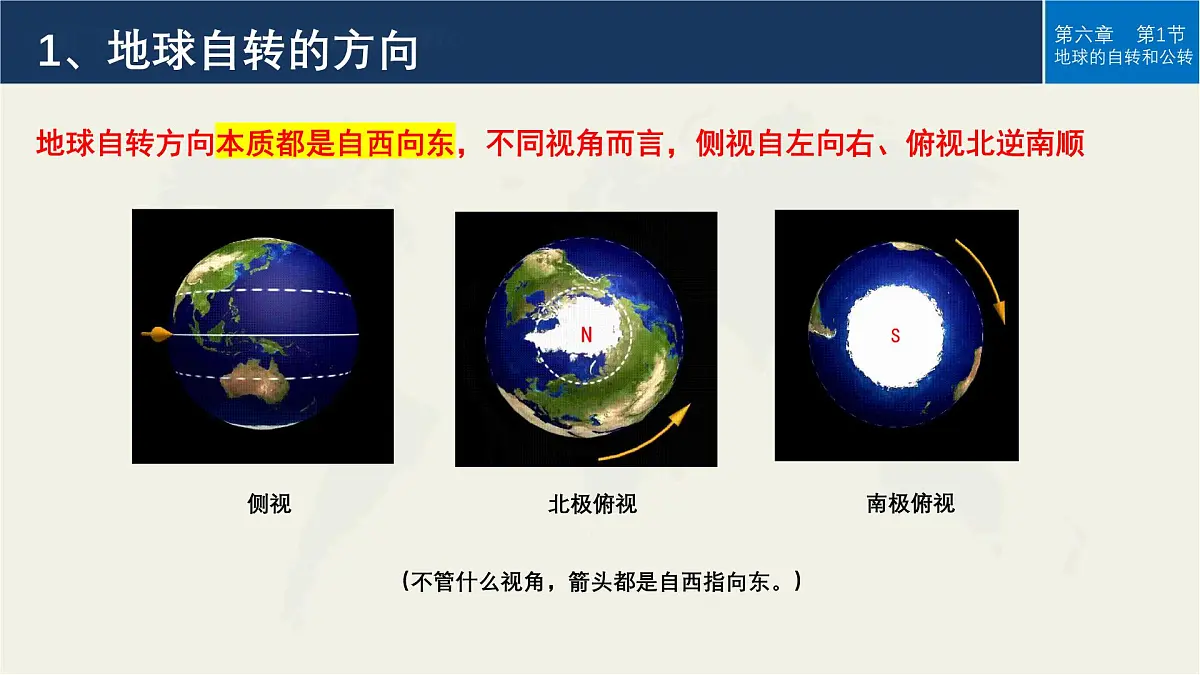 1、地球自转的方向

第六章　第1节
地球的自转和公转

地球自转方向本质都是自西向东，不同视角而言，侧视自左向右、俯视北逆南顺

N

S

侧视

北极俯视

南极俯视

（不管什么视角，箭头都是自西指向东。）